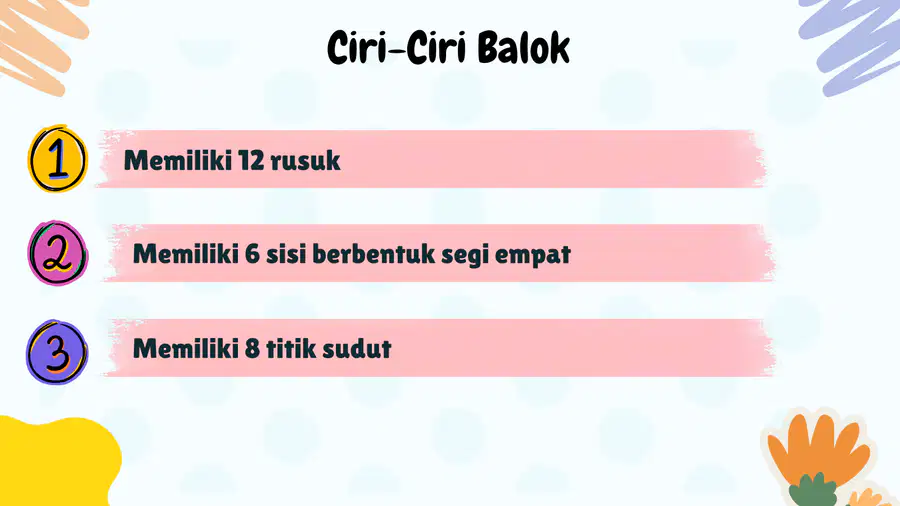 Ciri-Ciri Balok

1 Memiliki 12 rusuk

2 Memiliki 6 sisi berbentuk segi empat

3 Memiliki 8 titik sudut